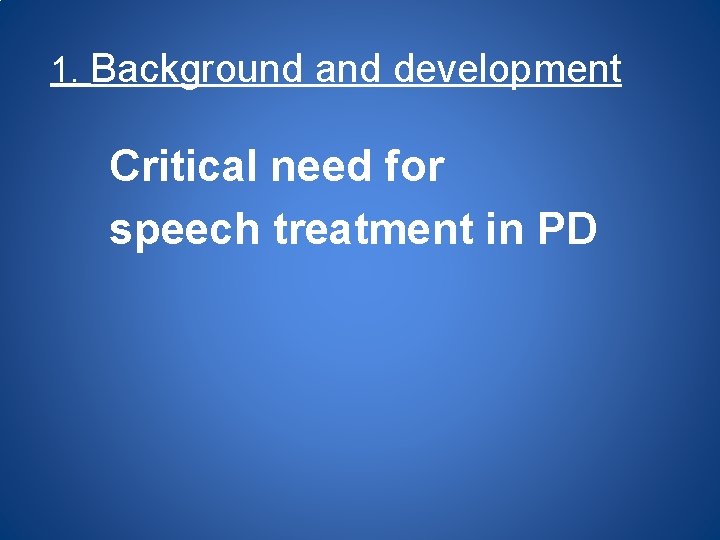 1. Background and development

Critical need for speech treatment in PD